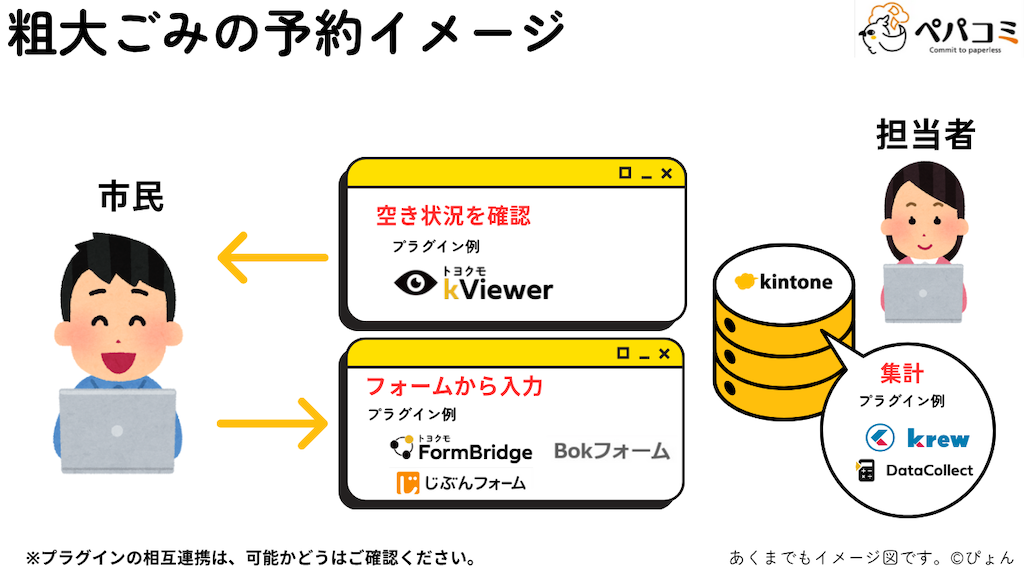 粗大ごみの予約イメージ

ペパコミ
Commit to paperless

市民

空き状況を確認
プラグイン例
トヨクモ
kViewer

フォームから入力
プラグイン例
トヨクモ
FormBridge
Bokフォーム
じぶんフォーム

担当者

kintone

集計
プラグイン例
krew
DataCollect

※プラグインの相互連携は、可能かどうはご確認ください。

あくまでもイメージ図です。©ぴょん